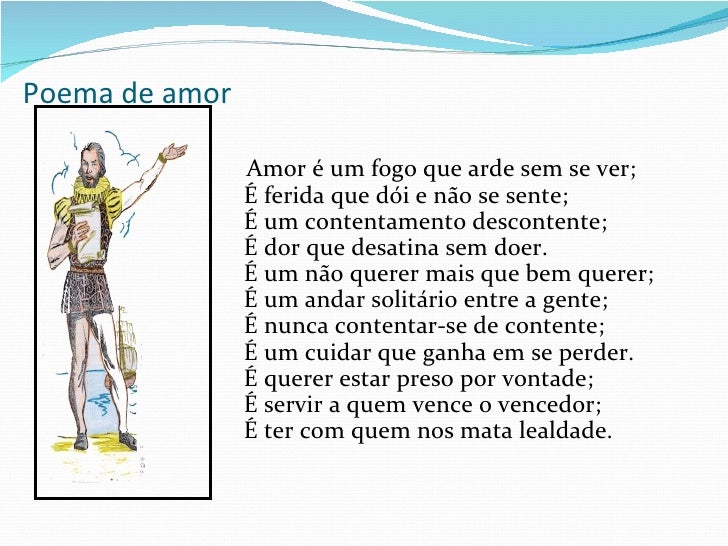 Poema de amor

Amor é um fogo que arde sem se ver;
É ferida que dói e não se sente;
É um contentamento descontente;
É dor que desatina sem doer.
É um não querer mais que bem querer;
É um andar solitário entre a gente;
É nunca contentar-se de contente;
É um cuidar que ganha em se perder.
É querer estar preso por vontade;
É servir a quem vence o vencedor;
É ter com quem nos mata lealdade.